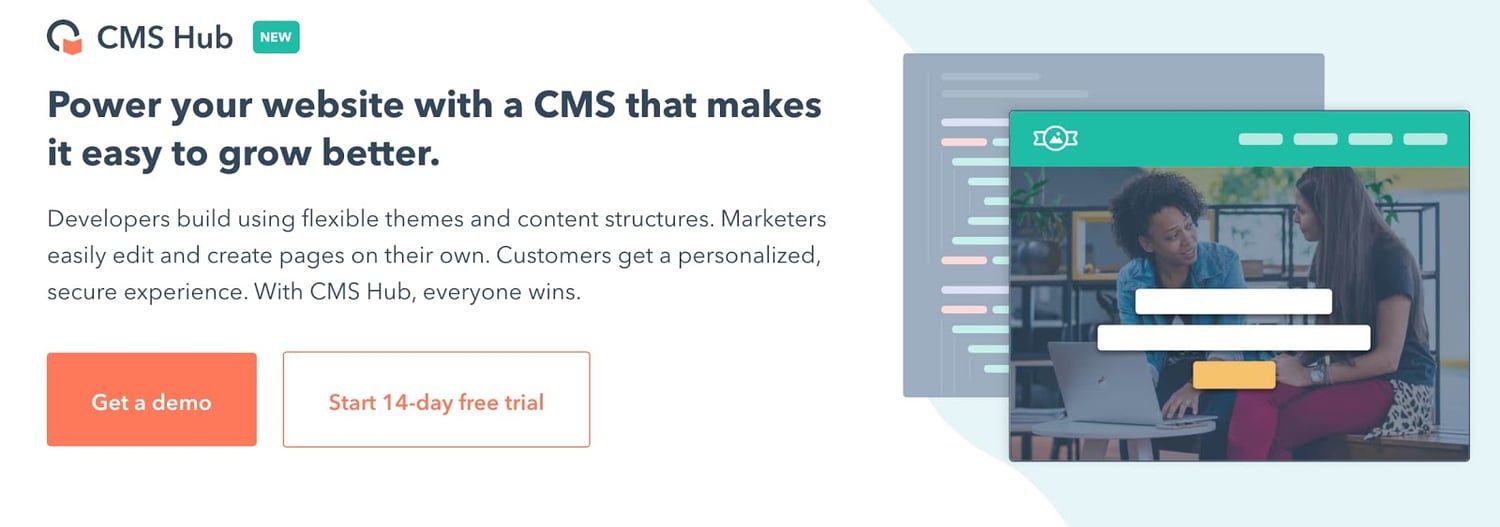 CMS Hub NEW

Power your website with a CMS that makes it easy to grow better.

Developers build using flexible themes and content structures. Marketers easily edit and create pages on their own. Customers get a personalized, secure experience. With CMS Hub, everyone wins.

Get a demo

Start 14-day free trial